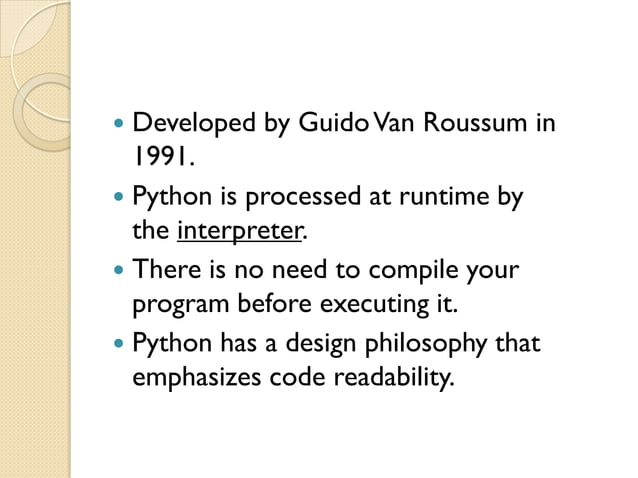 - Developed by Guido Van Roussum in 1991.
- Python is processed at runtime by the interpreter.
- There is no need to compile your program before executing it.
- Python has a design philosophy that emphasizes code readability.